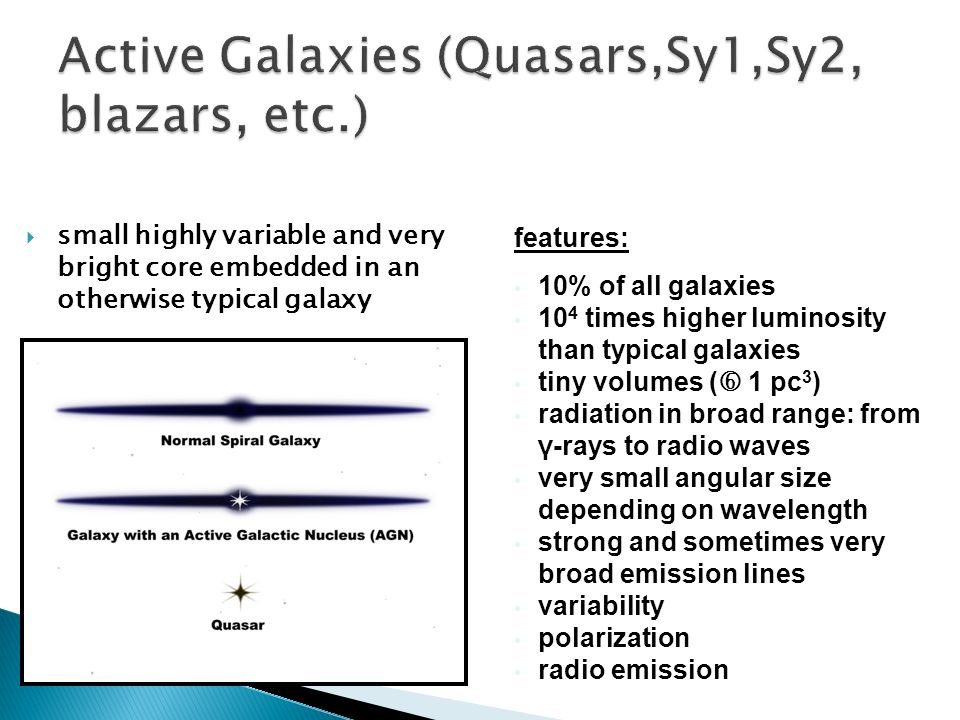 Active Galaxies (Quasars,Sy1,Sy2, blazars, etc.)

small highly variable and very bright core embedded in an otherwise typical galaxy

Normal Spiral Galaxy

Galaxy with an Active Galactic Nucleus (AGN)

Quasar

features:

10% of all galaxies

$10^4$ times higher luminosity than typical galaxies

tiny volumes (⑥ 1 $pc^3$)

radiation in broad range: from γ-rays to radio waves

very small angular size depending on wavelength

strong and sometimes very broad emission lines

variability

polarization

radio emission